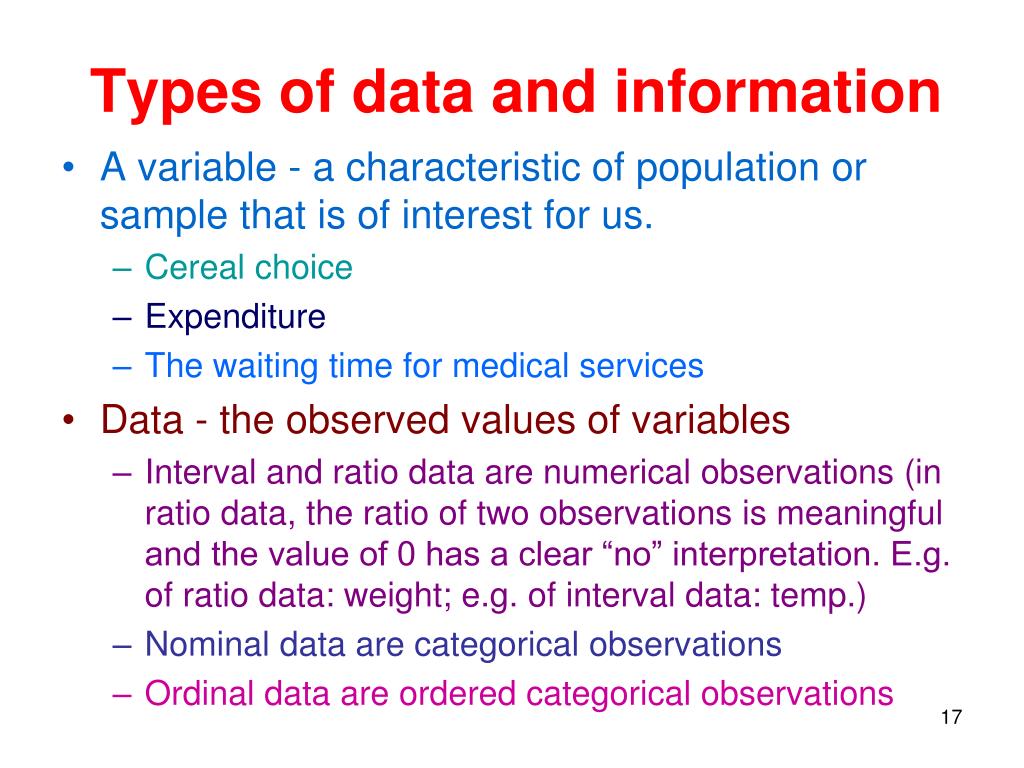 Types of data and information

• A variable - a characteristic of population or sample that is of interest for us.
– Cereal choice
– Expenditure
– The waiting time for medical services

• Data - the observed values of variables
– Interval and ratio data are numerical observations (in ratio data, the ratio of two observations is meaningful and the value of 0 has a clear “no” interpretation. E.g. of ratio data: weight; e.g. of interval data: temp.)
– Nominal data are categorical observations
– Ordinal data are ordered categorical observations

17